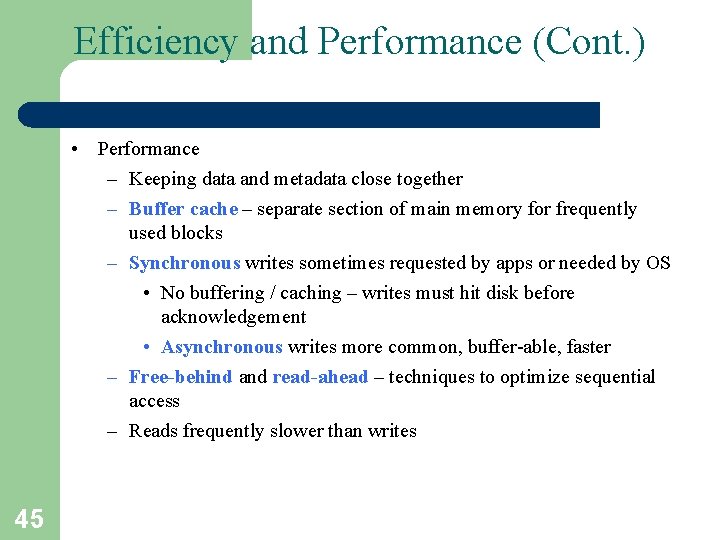 Efficiency and Performance (Cont.)

• Performance
  – Keeping data and metadata close together
  – Buffer cache – separate section of main memory for frequently used blocks
  – Synchronous writes sometimes requested by apps or needed by OS
    • No buffering / caching – writes must hit disk before acknowledgement
    • Asynchronous writes more common, buffer-able, faster
  – Free-behind and read-ahead – techniques to optimize sequential access
  – Reads frequently slower than writes

45